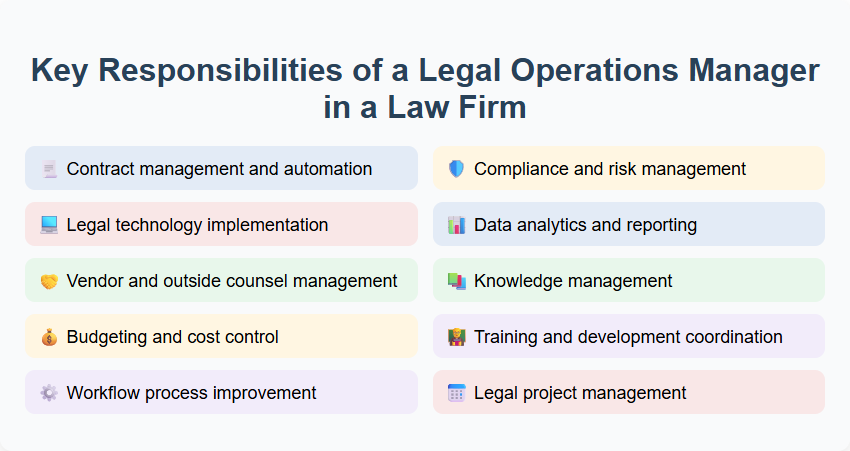 Key Responsibilities of a Legal Operations Manager in a Law Firm

Contract management and automation

Legal technology implementation

Vendor and outside counsel management

Budgeting and cost control

Workflow process improvement

Compliance and risk management

Data analytics and reporting

Knowledge management

Training and development coordination

Legal project management